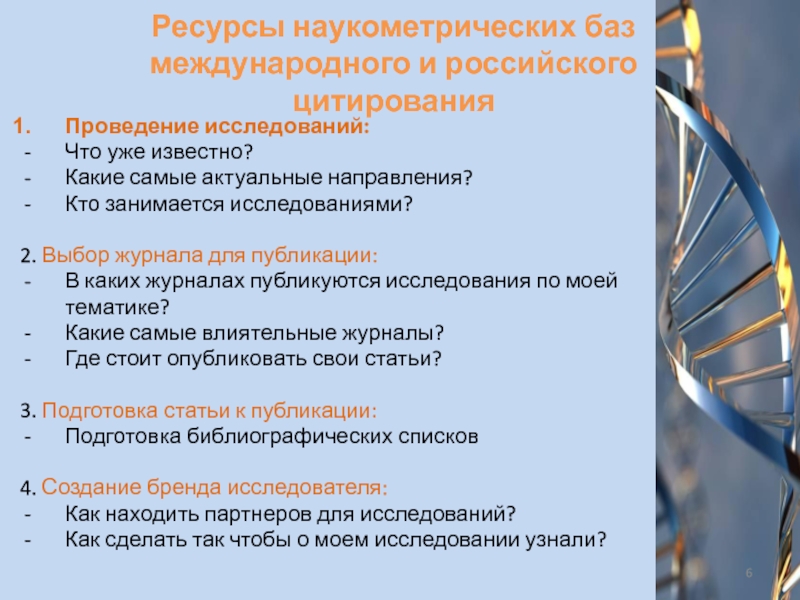 Ресурсы наукометрических баз международного и российского цитирования

1. Проведение исследований:
- Что уже известно?
- Какие самые актуальные направления?
- Кто занимается исследованиями?

2. Выбор журнала для публикации:
- В каких журналах публикуются исследования по моей тематике?
- Какие самые влиятельные журналы?
- Где стоит опубликовать свои статьи?

3. Подготовка статьи к публикации:
- Подготовка библиографических списков

4. Создание бренда исследователя:
- Как находить партнеров для исследований?
- Как сделать так чтобы о моем исследовании узнали?

6